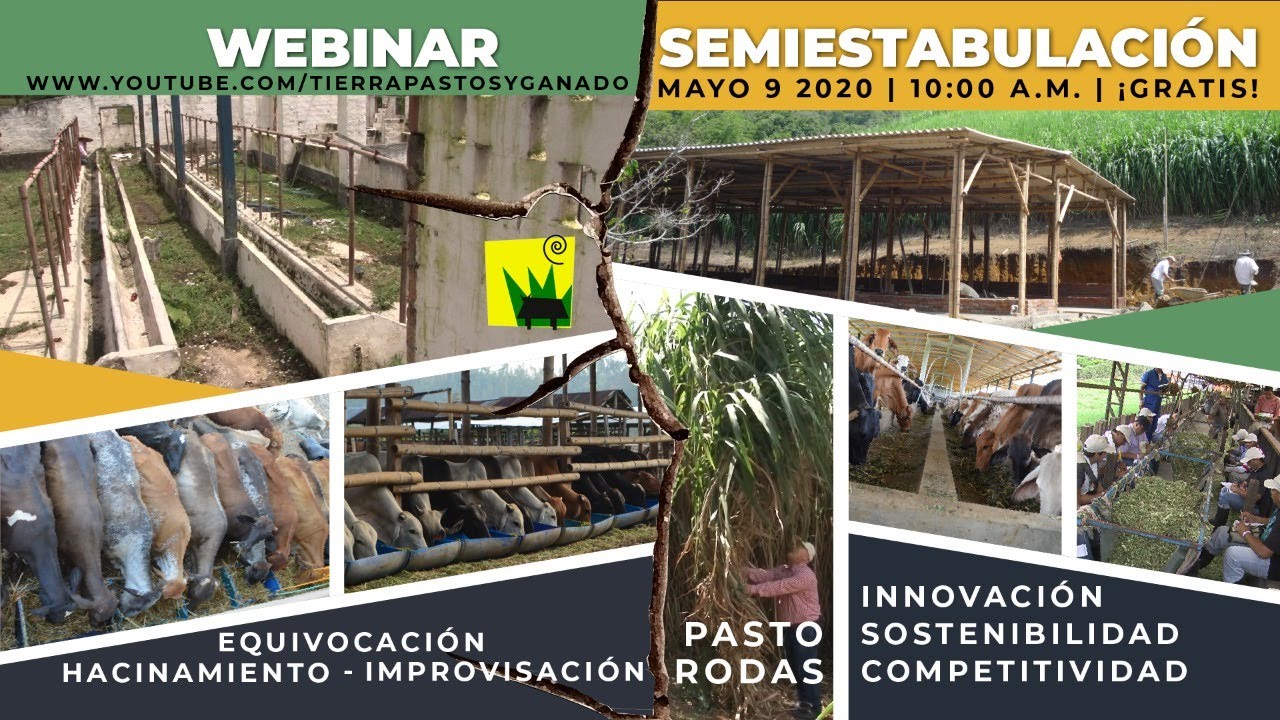 WEBINAR
WWW.YOUTUBE.COM/TIERRAPASTOSYGANADO

SEMIESTABULACIÓN
MAYO 9 2020 | 10:00 A.M. | ¡GRATIS!

EQUIVOCACIÓN
HACINAMIENTO - IMPROVISACIÓN

PASTO
RODAS

INNOVACIÓN
SOSTENIBILIDAD
COMPETITIVIDAD